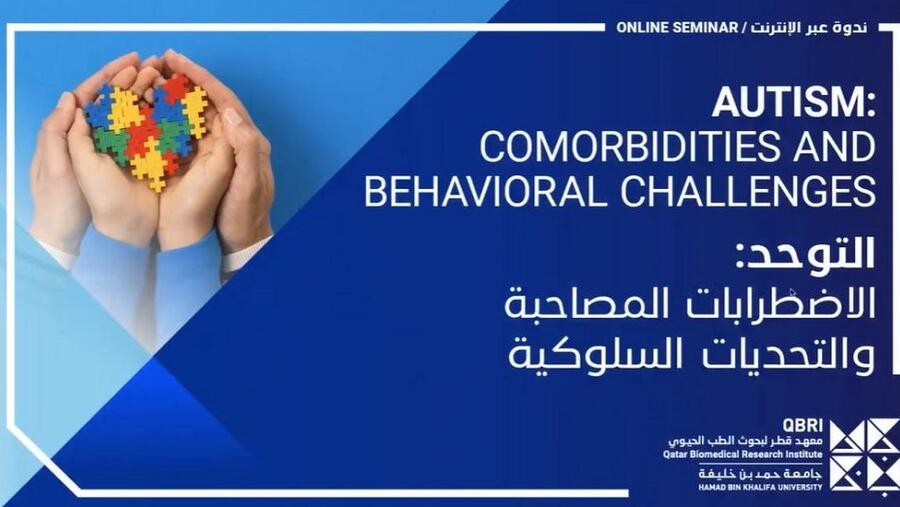 ONLINE SEMINAR / ندوة عبر الإنترنت

AUTISM:
COMORBIDITIES AND BEHAVIORAL CHALLENGES

التوحد:
الاضطرابات المصاحبة والتحديات السلوكية

QBRI
معهد قطر لبحوث الطب الحيوي
Qatar Biomedical Research Institute
جامعة حمد بن خليفة
HAMAD BIN KHALIFA UNIVERSITY